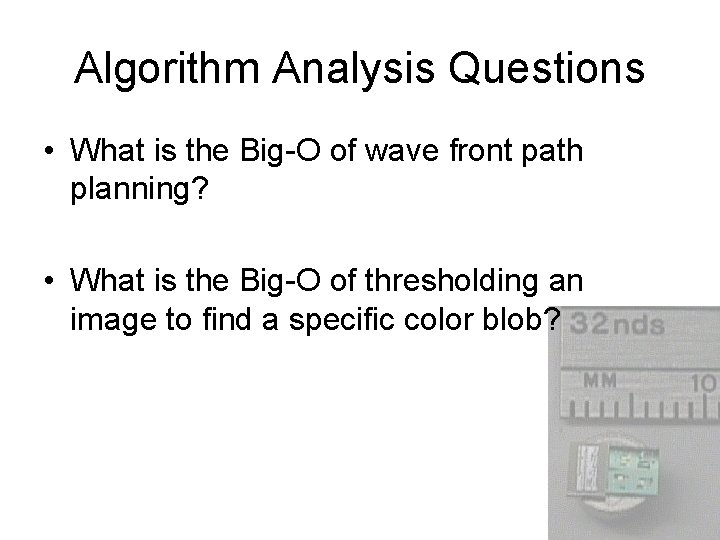 Algorithm Analysis Questions

• What is the Big-O of wave front path planning?

• What is the Big-O of thresholding an image to find a specific color blob?

32nds
MM
10